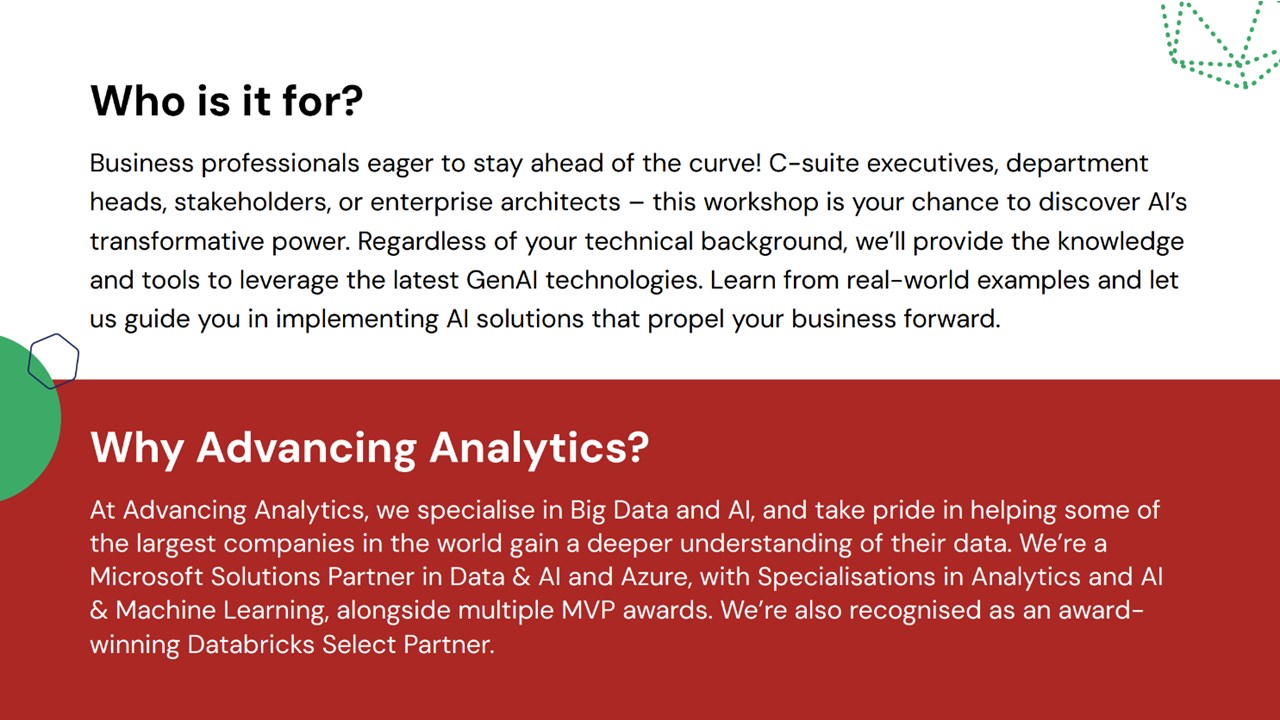 Who is it for?

Business professionals eager to stay ahead of the curve! C-suite executives, department heads, stakeholders, or enterprise architects – this workshop is your chance to discover AI's transformative power. Regardless of your technical background, we'll provide the knowledge and tools to leverage the latest GenAI technologies. Learn from real-world examples and let us guide you in implementing AI solutions that propel your business forward.

Why Advancing Analytics?

At Advancing Analytics, we specialise in Big Data and AI, and take pride in helping some of the largest companies in the world gain a deeper understanding of their data. We're a Microsoft Solutions Partner in Data & AI and Azure, with Specialisations in Analytics and AI & Machine Learning, alongside multiple MVP awards. We're also recognised as an award-winning Databricks Select Partner.